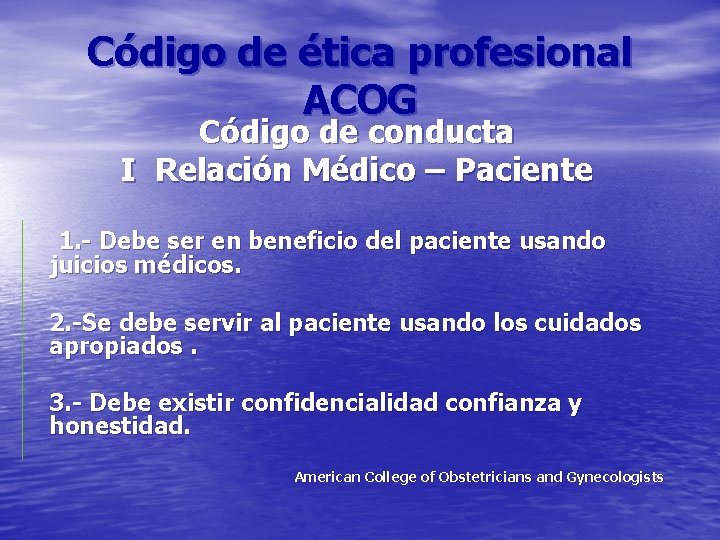 Código de ética profesional ACOG

Código de conducta
I Relación Médico – Paciente

1.- Debe ser en beneficio del paciente usando juicios médicos.

2.-Se debe servir al paciente usando los cuidados apropiados .

3.- Debe existir confidencialidad confianza y honestidad.

American College of Obstetricians and Gynecologists